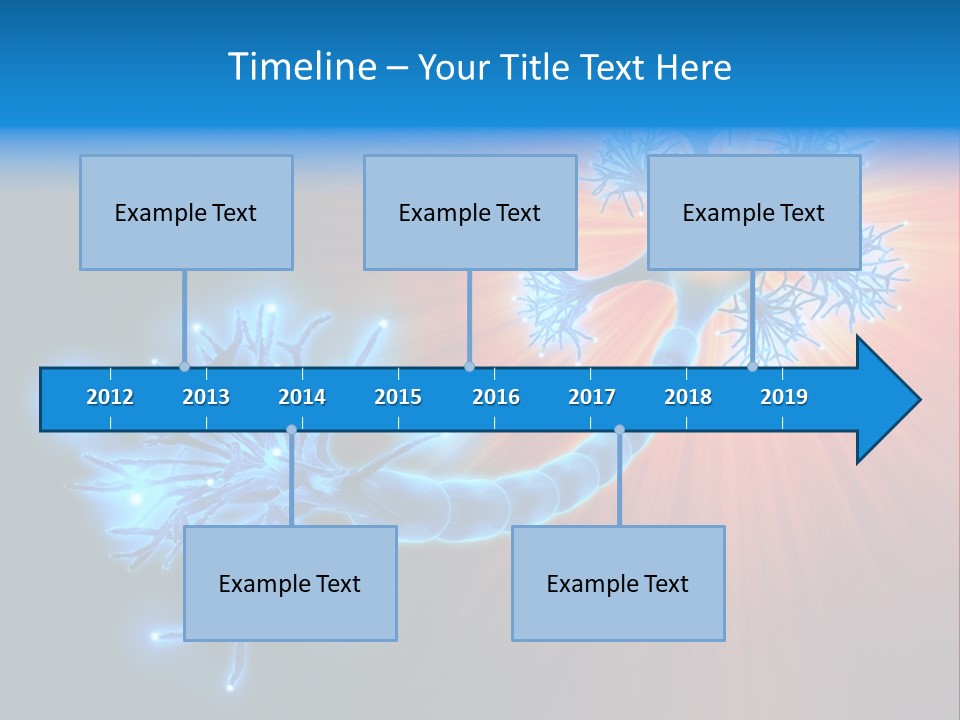 Timeline – Your Title Text Here

Example Text

Example Text

Example Text

2012 2013 2014 2015 2016 2017 2018 2019

Example Text

Example Text